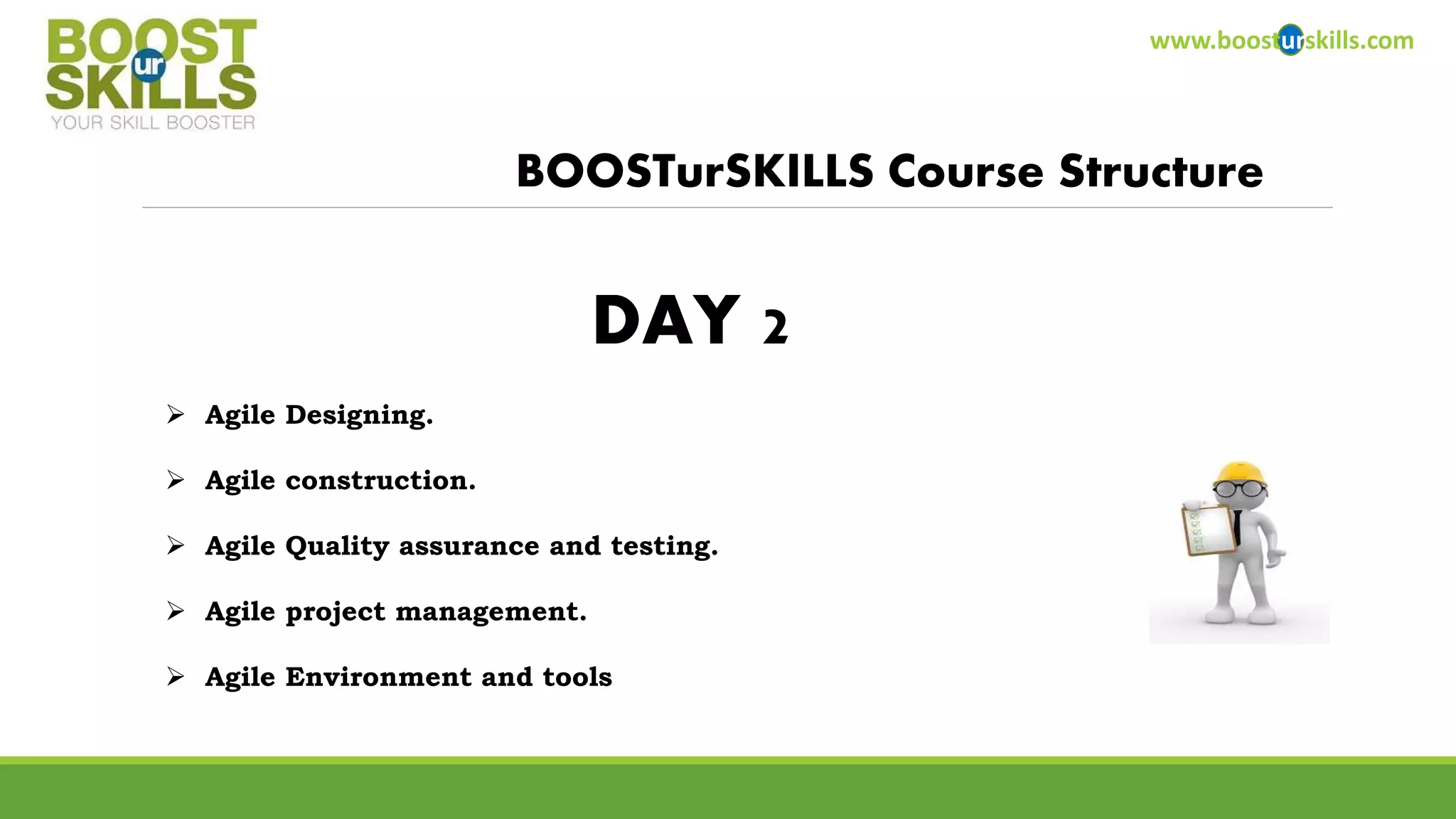 BOOST ur SKILLS
YOUR SKILL BOOSTER

www.boosturskills.com

BOOSTurSKILLS Course Structure

DAY 2

➢ Agile Designing.

➢ Agile construction.

➢ Agile Quality assurance and testing.

➢ Agile project management.

➢ Agile Environment and tools